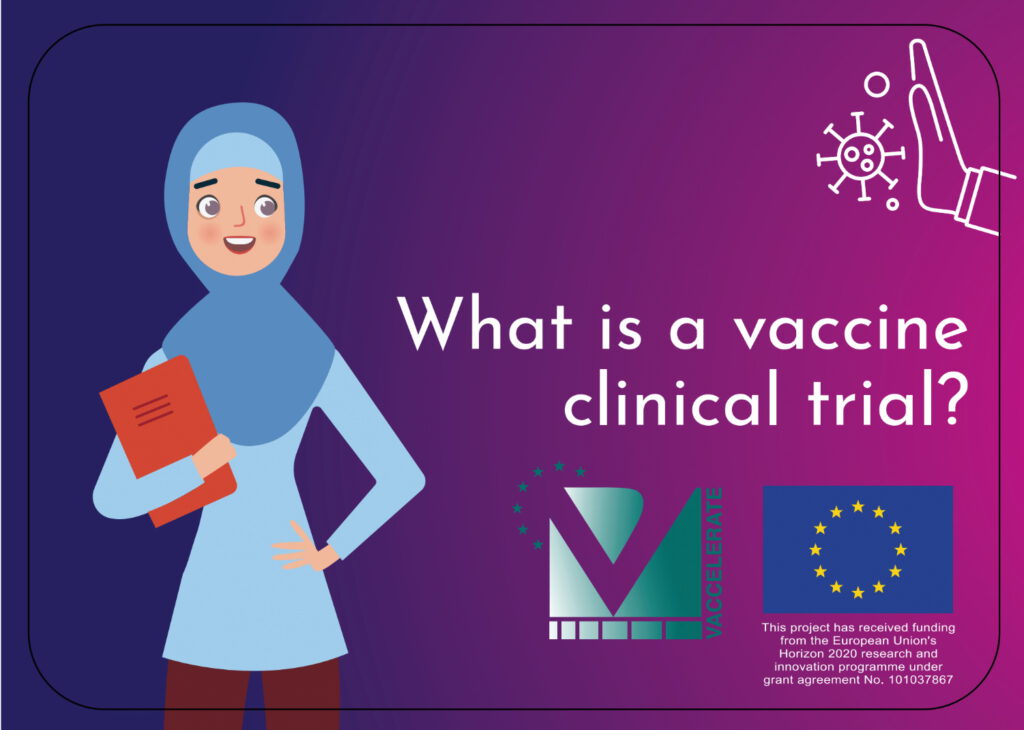 What is a vaccine clinical trial?

VACCELERATE

This project has received funding from the European Union's Horizon 2020 research and innovation programme under grant agreement No. 101037867